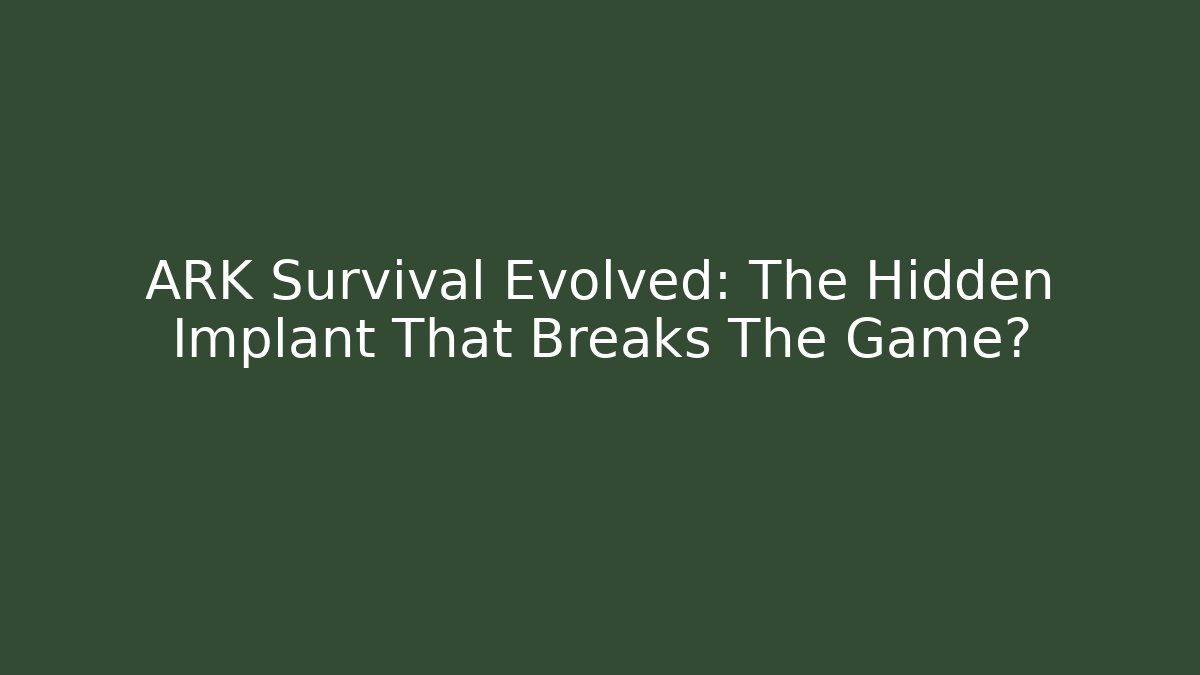 ARK Survival Evolved: The Hidden Implant That Breaks The Game?